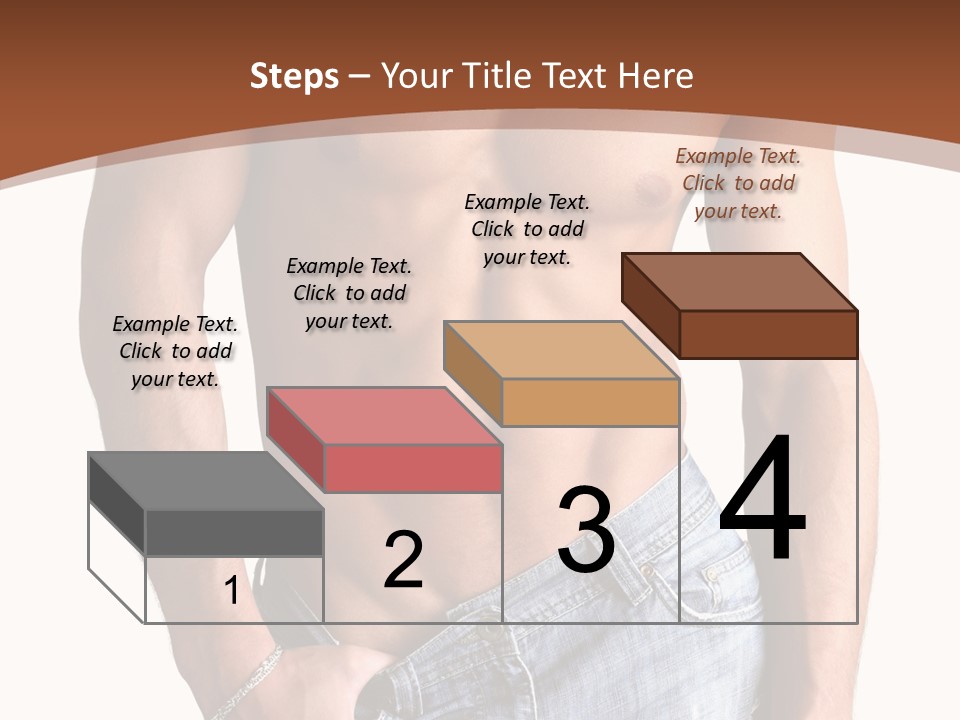 Steps – Your Title Text Here

Example Text. Click to add your text.

Example Text. Click to add your text.

Example Text. Click to add your text.

Example Text. Click to add your text.

1

2

3

4